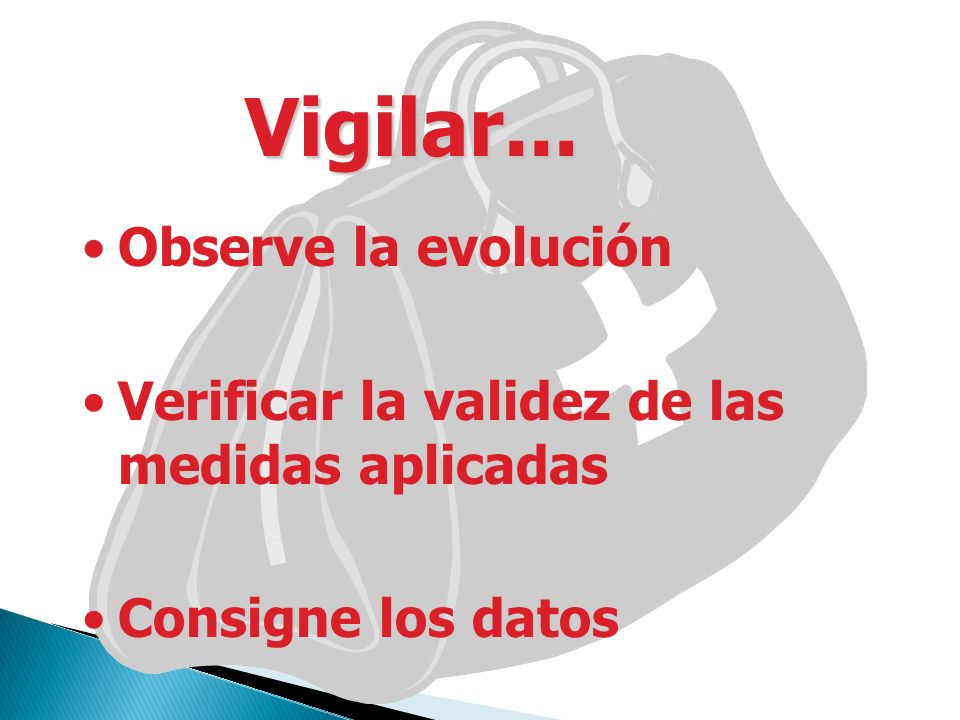 Vigilar…

• Observe la evolución

• Verificar la validez de las medidas aplicadas

• Consigne los datos